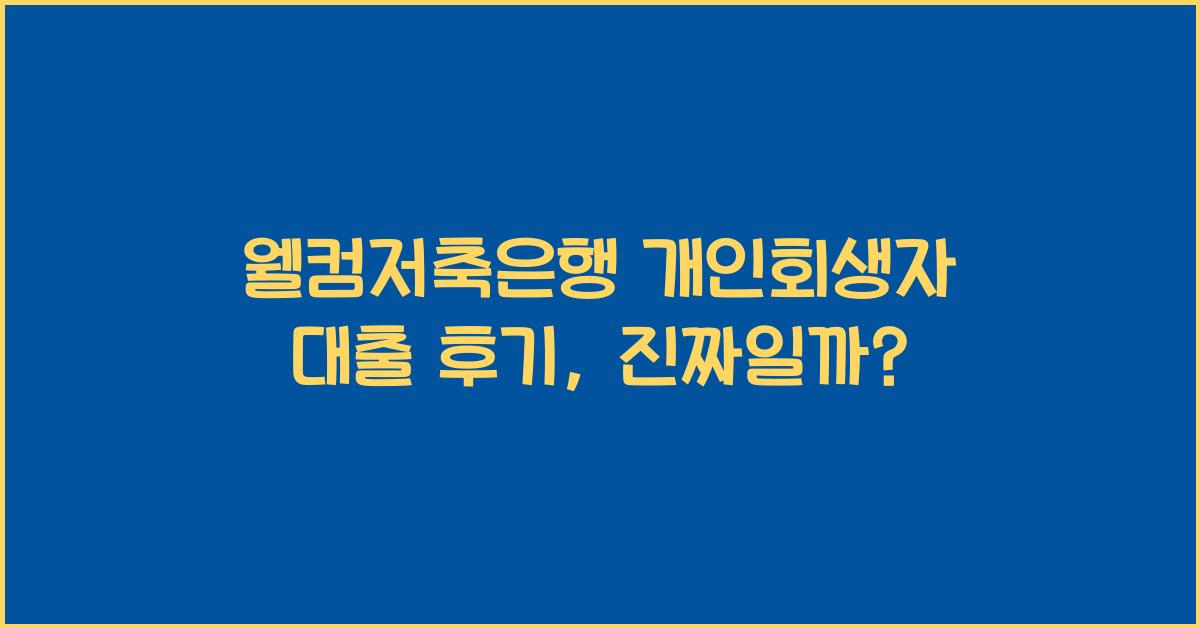 웰컴저축은행 개인회생자 대출 후기, 진짜일까?